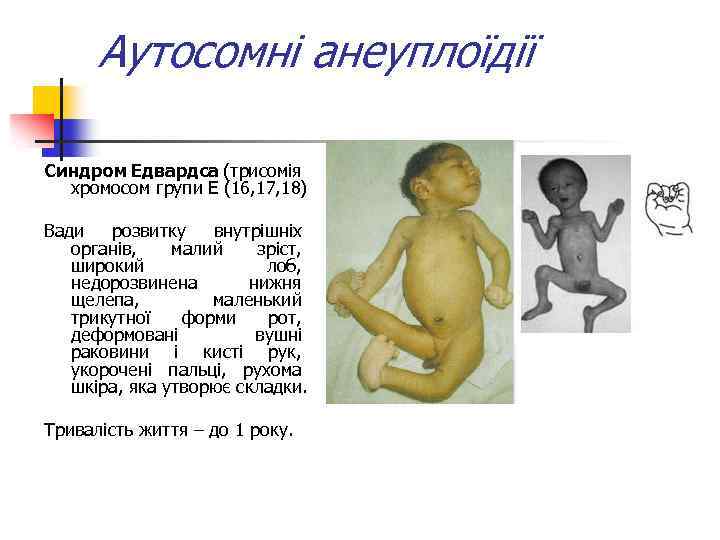 Аутосомні анеуплоїдії

Синдром Едвардса (трисомія хромосом групи Е (16,17,18)

Вади розвитку внутрішніх органів, малий зріст, широкий лоб, недорозвинена нижня щелепа, маленький трикутної форми рот, деформовані вушні раковини і кисті рук, укорочені пальці, рухома шкіра, яка утворює складки.

Тривалість життя – до 1 року.